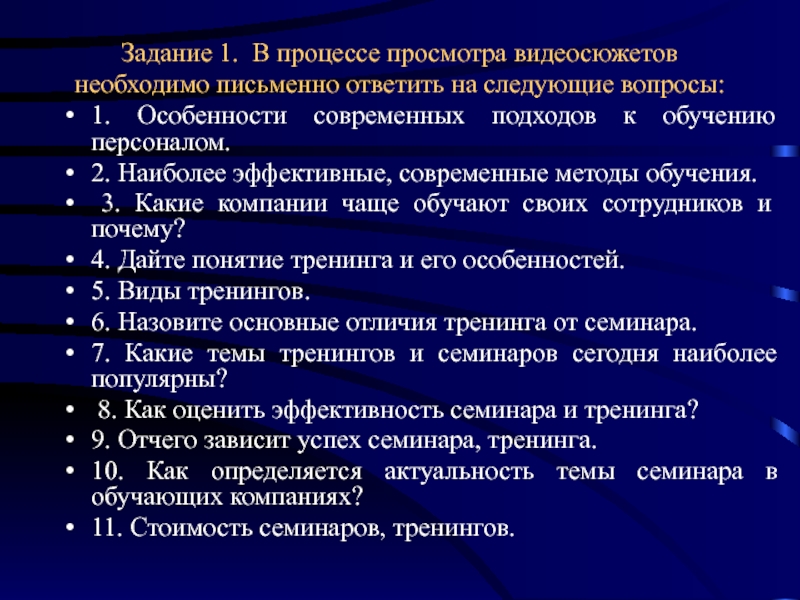 Задание 1. В процессе просмотра видеосюжетов необходимо письменно ответить на следующие вопросы:

• 1. Особенности современных подходов к обучению персоналом.
• 2. Наиболее эффективные, современные методы обучения.
• 3. Какие компании чаще обучают своих сотрудников и почему?
• 4. Дайте понятие тренинга и его особенностей.
• 5. Виды тренингов.
• 6. Назовите основные отличия тренинга от семинара.
• 7. Какие темы тренингов и семинаров сегодня наиболее популярны?
• 8. Как оценить эффективность семинара и тренинга?
• 9. Отчего зависит успех семинара, тренинга.
• 10. Как определяется актуальность темы семинара в обучающих компаниях?
• 11. Стоимость семинаров, тренингов.